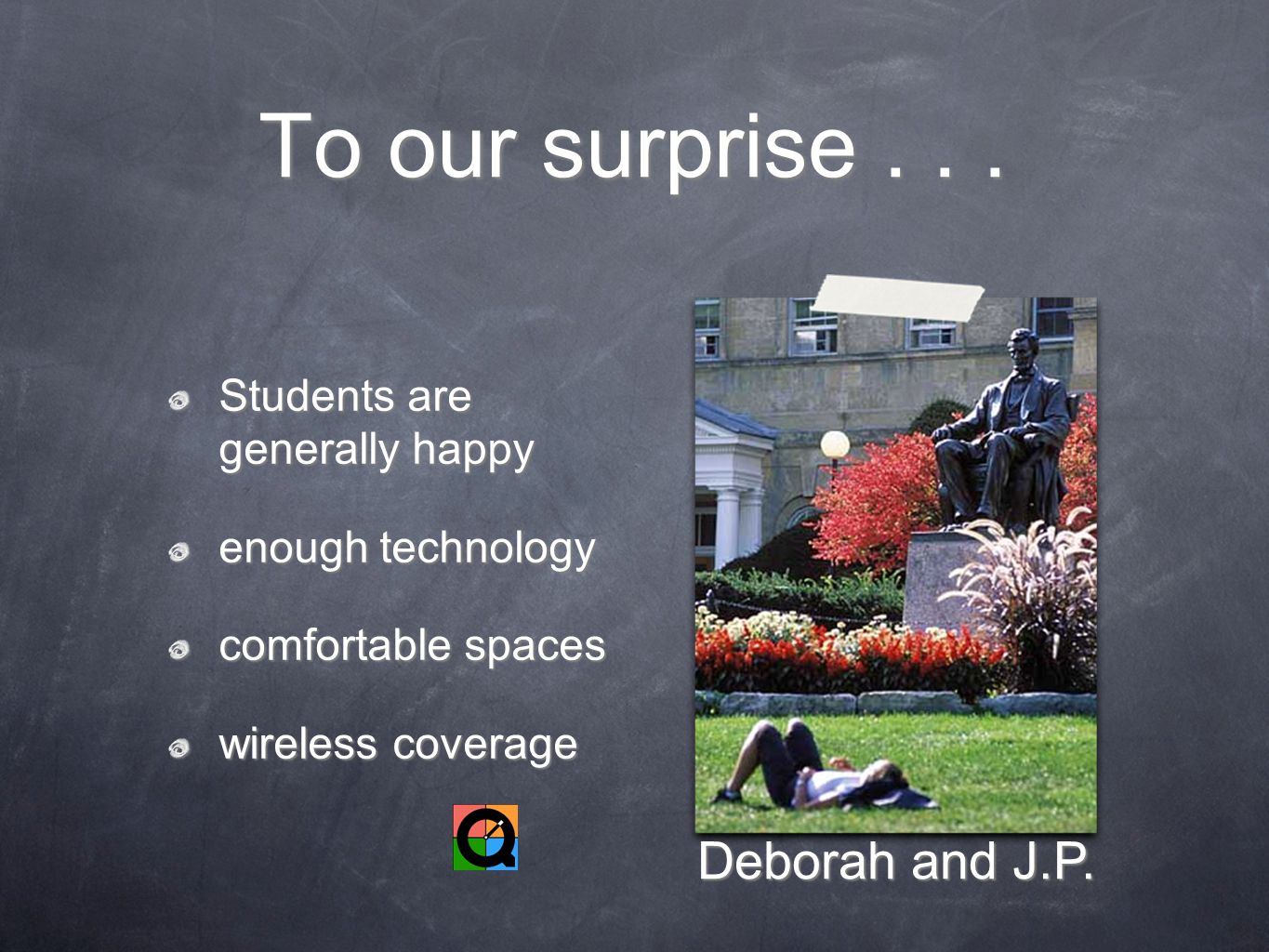 To our surprise . . .

Students are generally happy

enough technology

comfortable spaces

wireless coverage

Deborah and J.P.